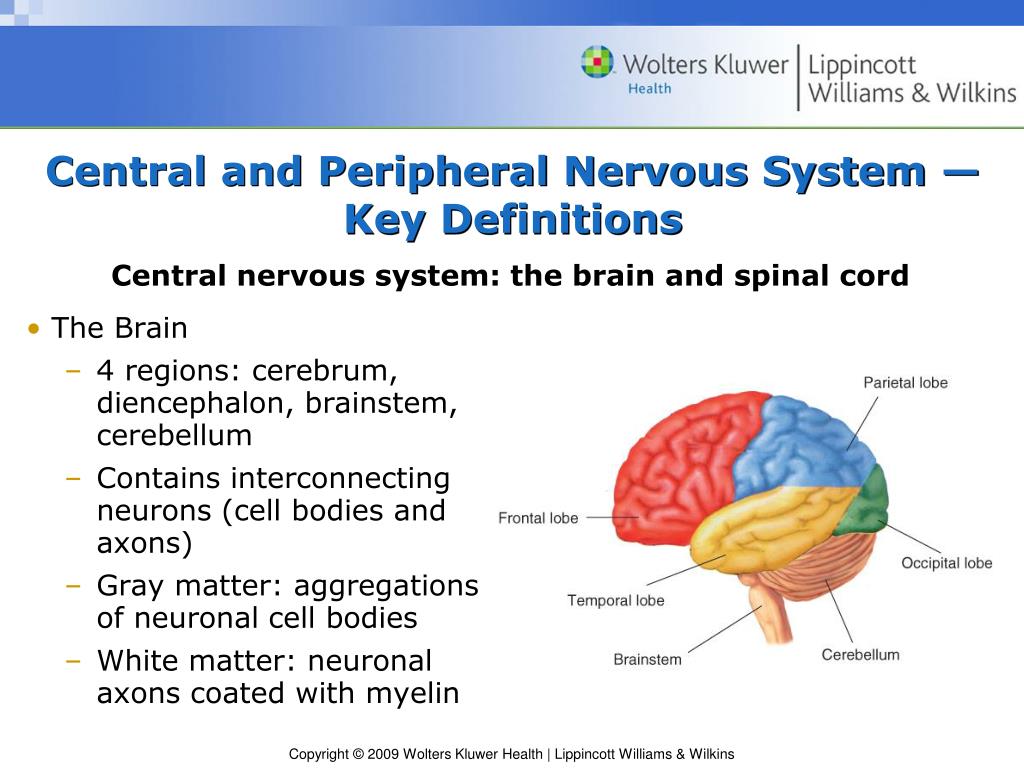 Wolters Kluwer Health | Lippincott Williams & Wilkins

Central and Peripheral Nervous System — Key Definitions

Central nervous system: the brain and spinal cord

• The Brain
– 4 regions: cerebrum, diencephalon, brainstem, cerebellum
– Contains interconnecting neurons (cell bodies and axons)
– Gray matter: aggregations of neuronal cell bodies
– White matter: neuronal axons coated with myelin

Parietal lobe
Frontal lobe
Occipital lobe
Temporal lobe
Brainstem
Cerebellum

Copyright © 2009 Wolters Kluwer Health | Lippincott Williams & Wilkins